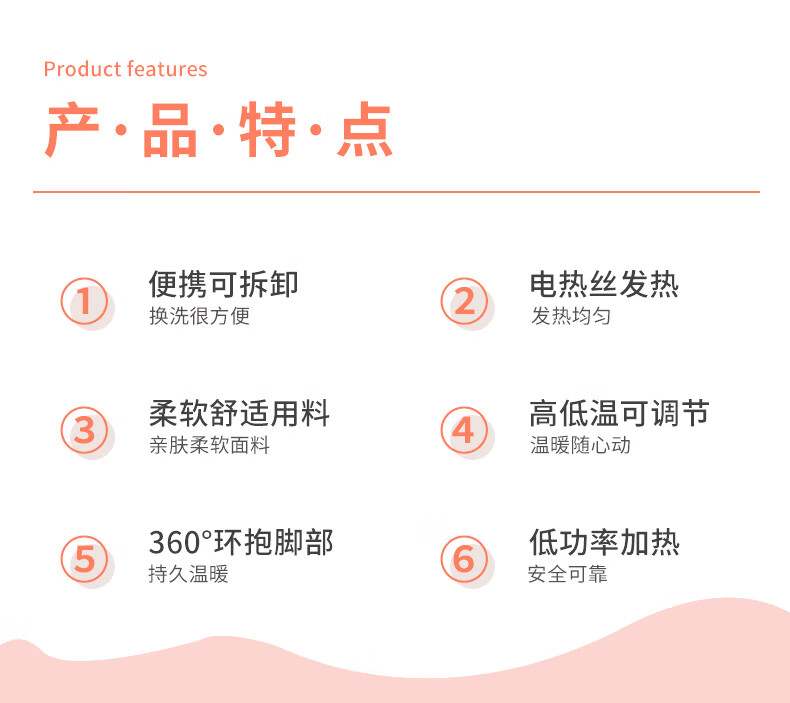 Product features

产·品·特·点

1 便携可拆卸
换洗很方便

2 电热丝发热
发热均匀

3 柔软舒适用料
亲肤柔软面料

4 高低温可调节
温暖随心动

5 360°环抱脚部
持久温暖

6 低功率加热
安全可靠